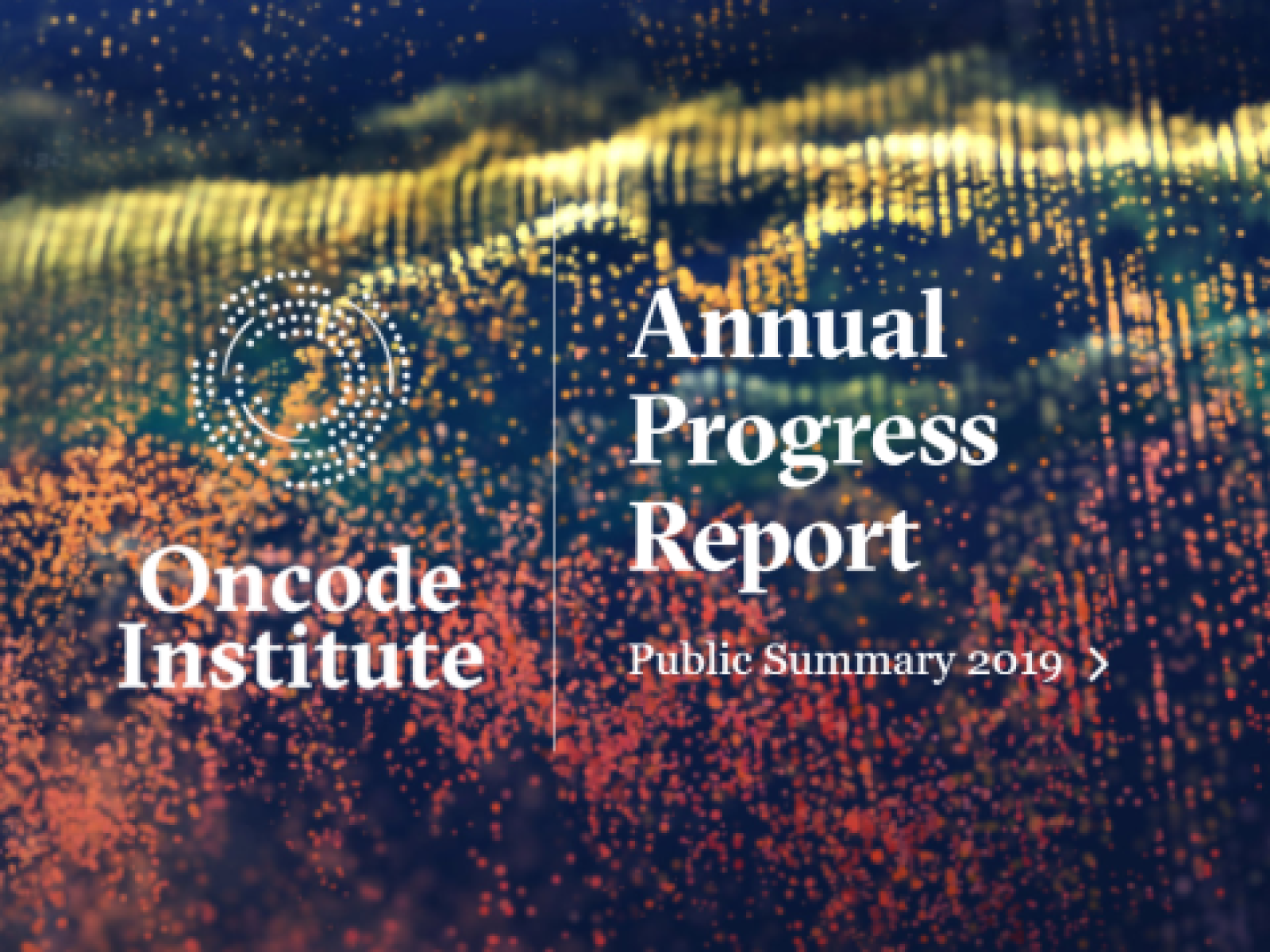 Oncode Institute

Annual Progress Report

Public Summary 2019 >